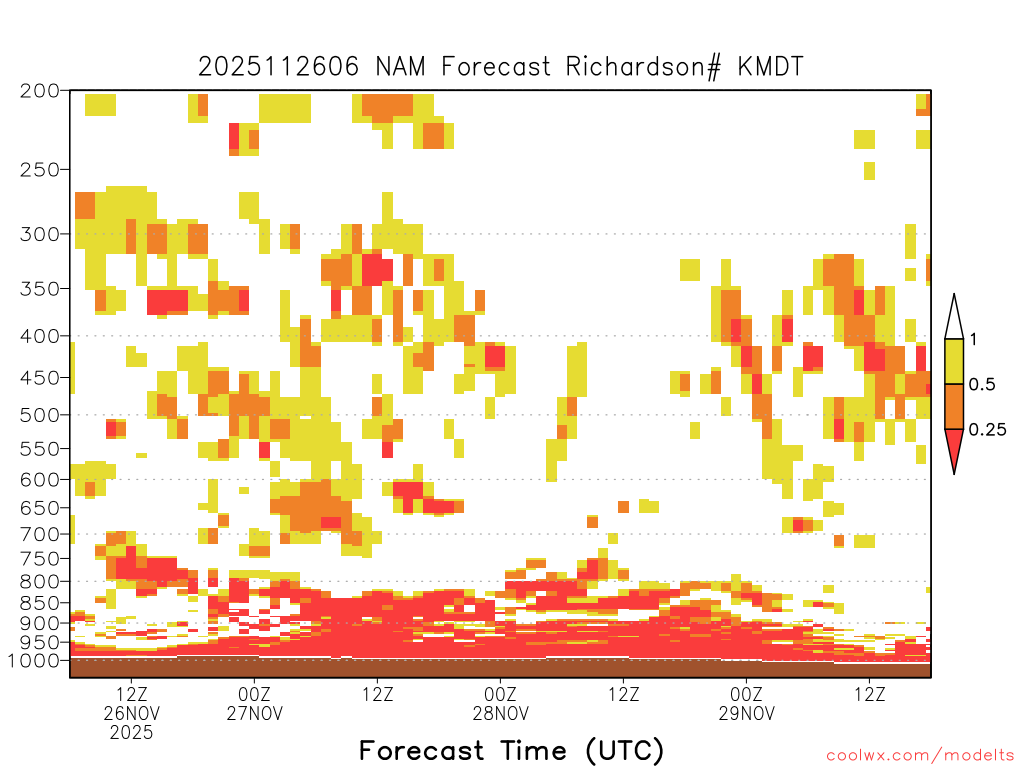 2025112606 NAM Forecast Richardson# KMDT

200
250
300
350
400
450
500
550
600
650
700
750
800
850
900
950
1000

1
0.5
0.25

12Z
26NOV
2025
00Z
27NOV
12Z
00Z
28NOV
12Z
00Z
29NOV
12Z

Forecast Time (UTC)

coolwx.com/modelts